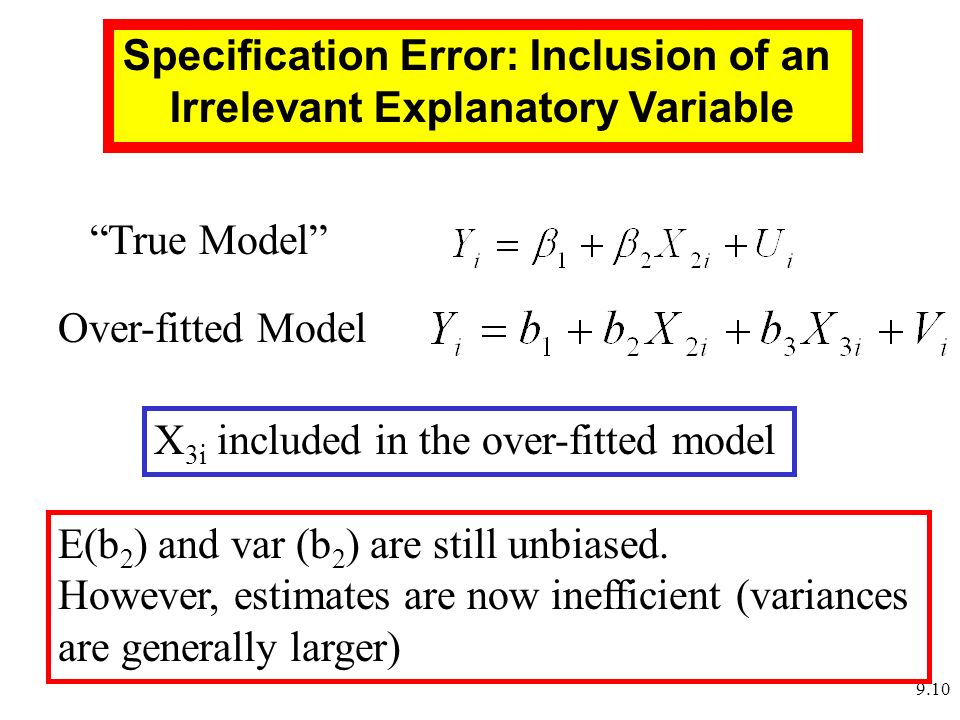 Specification Error: Inclusion of an Irrelevant Explanatory Variable

“True Model” $Y_i = \beta_1 + \beta_2 X_{2i} + U_i$

Over-fitted Model $Y_i = b_1 + b_2 X_{2i} + b_3 X_{3i} + V_i$

$X_{3i}$ included in the over-fitted model

$E(b_2)$ and var $(b_2)$ are still unbiased.
However, estimates are now inefficient (variances are generally larger)

9.10